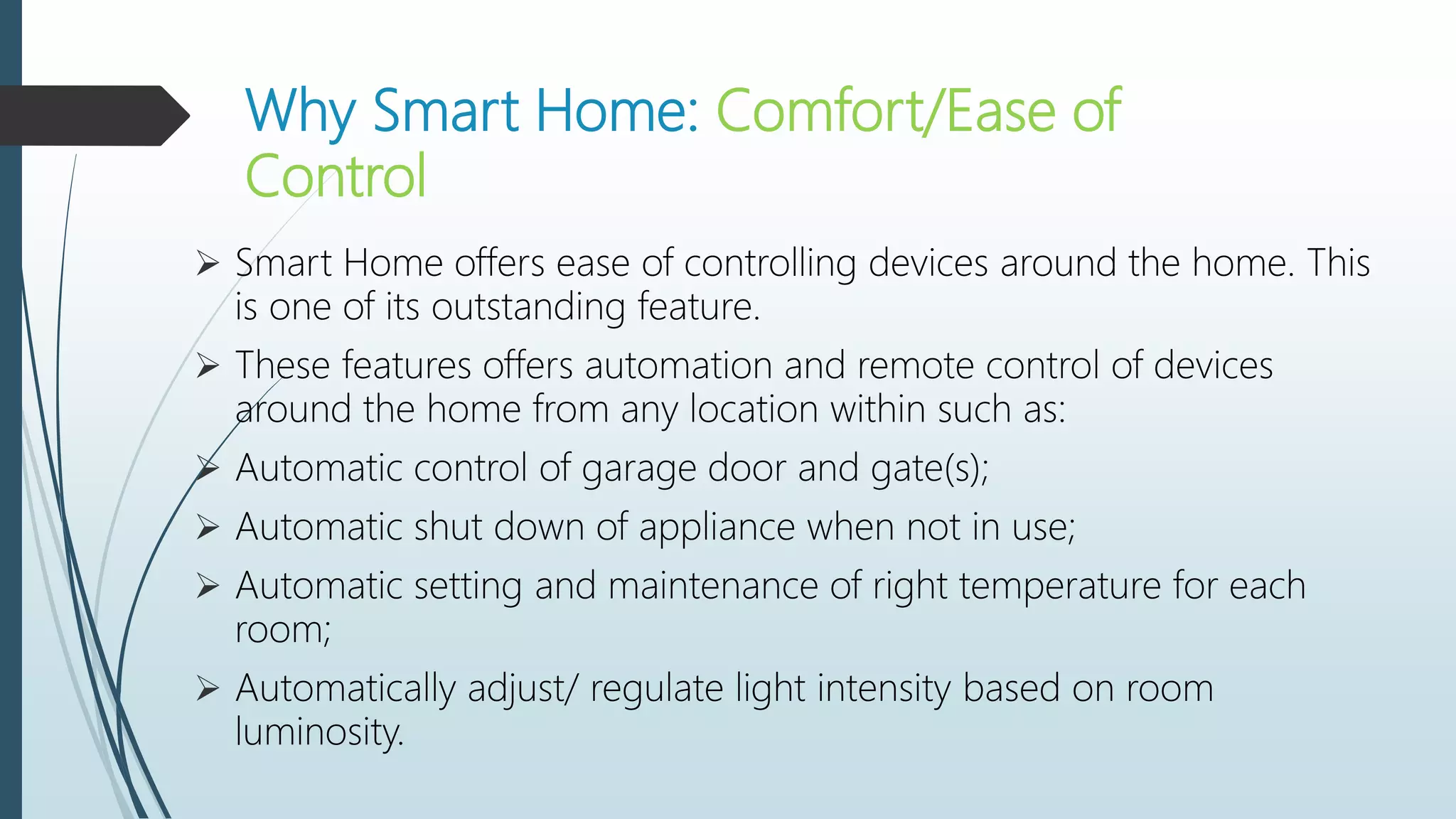 Why Smart Home: Comfort/Ease of Control

➢ Smart Home offers ease of controlling devices around the home. This is one of its outstanding feature.

➢ These features offers automation and remote control of devices around the home from any location within such as:

➢ Automatic control of garage door and gate(s);

➢ Automatic shut down of appliance when not in use;

➢ Automatic setting and maintenance of right temperature for each room;

➢ Automatically adjust/ regulate light intensity based on room luminosity.